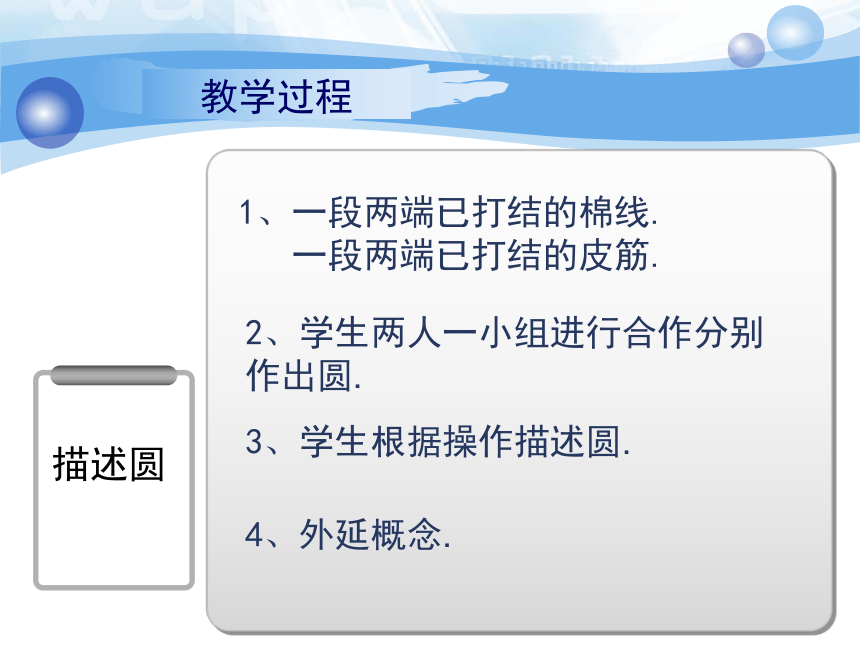 教学过程

描述圆

1、一段两端已打结的棉线.
一段两端已打结的皮筋.

2、学生两人一小组进行合作分别作出圆.

3、学生根据操作描述圆.

4、外延概念.